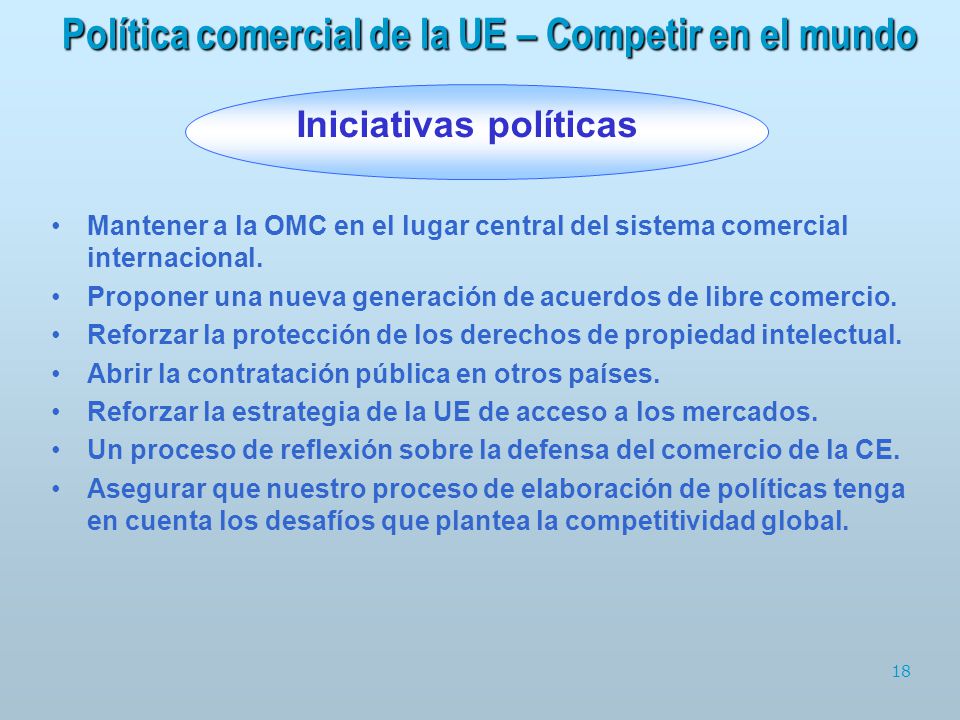 Política comercial de la UE – Competir en el mundo

Iniciativas políticas

• Mantener a la OMC en el lugar central del sistema comercial internacional.
• Proponer una nueva generación de acuerdos de libre comercio.
• Reforzar la protección de los derechos de propiedad intelectual.
• Abrir la contratación pública en otros países.
• Reforzar la estrategia de la UE de acceso a los mercados.
• Un proceso de reflexión sobre la defensa del comercio de la CE.
• Asegurar que nuestro proceso de elaboración de políticas tenga en cuenta los desafíos que plantea la competitividad global.

18